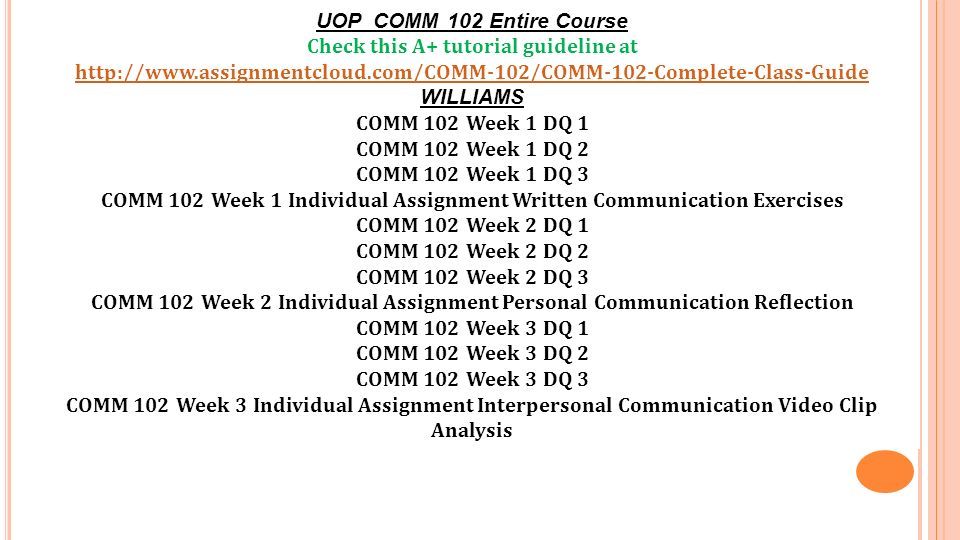 UOP COMM 102 Entire Course
Check this A+ tutorial guideline at
http://www.assignmentcloud.com/COMM-102/COMM-102-Complete-Class-Guide
WILLIAMS
COMM 102 Week 1 DQ 1
COMM 102 Week 1 DQ 2
COMM 102 Week 1 DQ 3
COMM 102 Week 1 Individual Assignment Written Communication Exercises
COMM 102 Week 2 DQ 1
COMM 102 Week 2 DQ 2
COMM 102 Week 2 DQ 3
COMM 102 Week 2 Individual Assignment Personal Communication Reflection
COMM 102 Week 3 DQ 1
COMM 102 Week 3 DQ 2
COMM 102 Week 3 DQ 3
COMM 102 Week 3 Individual Assignment Interpersonal Communication Video Clip Analysis